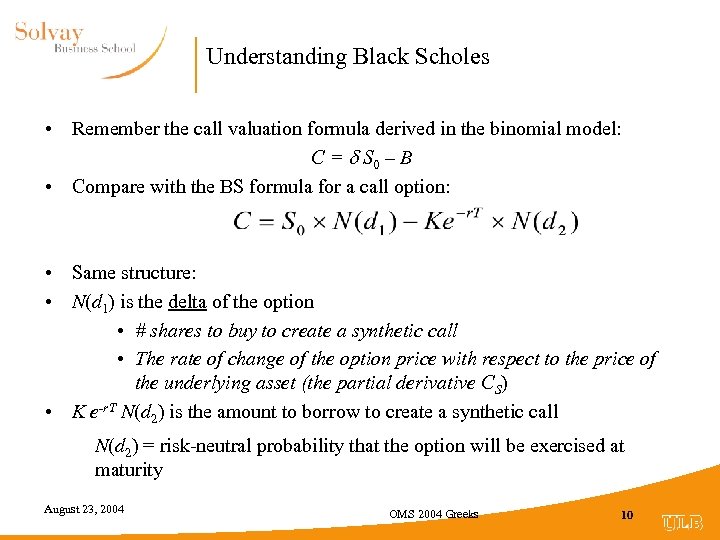 Solvay
Business School

Understanding Black Scholes

• Remember the call valuation formula derived in the binomial model:

$C = \delta S_0 - B$

• Compare with the BS formula for a call option:

$C = S_0 \times N(d_1) - Ke^{-rT} \times N(d_2)$

• Same structure:
• $N(d_1)$ is the delta of the option
 • # shares to buy to create a synthetic call
 • The rate of change of the option price with respect to the price of the underlying asset (the partial derivative $C_S$)
• $K e^{-rT} N(d_2)$ is the amount to borrow to create a synthetic call

$N(d_2)$ = risk-neutral probability that the option will be exercised at maturity

August 23, 2004

OMS 2004 Greeks

10

ULB